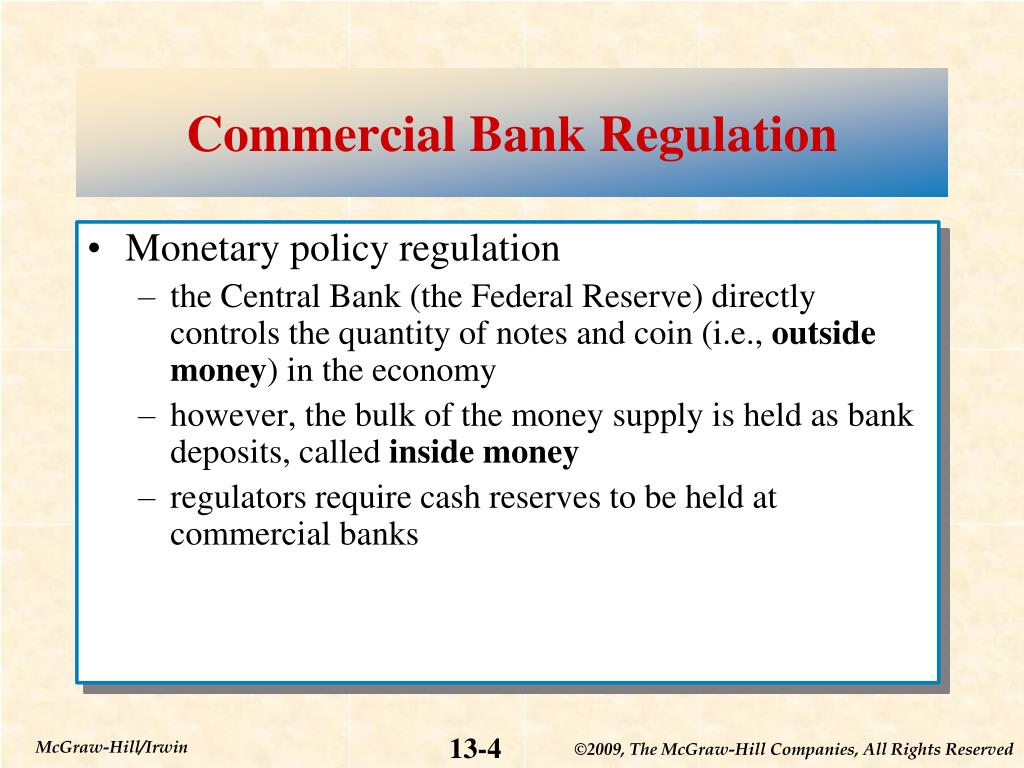 Commercial Bank Regulation

• Monetary policy regulation
– the Central Bank (the Federal Reserve) directly controls the quantity of notes and coin (i.e., outside money) in the economy
– however, the bulk of the money supply is held as bank deposits, called inside money
– regulators require cash reserves to be held at commercial banks

McGraw-Hill/Irwin

13-4

©2009, The McGraw-Hill Companies, All Rights Reserved